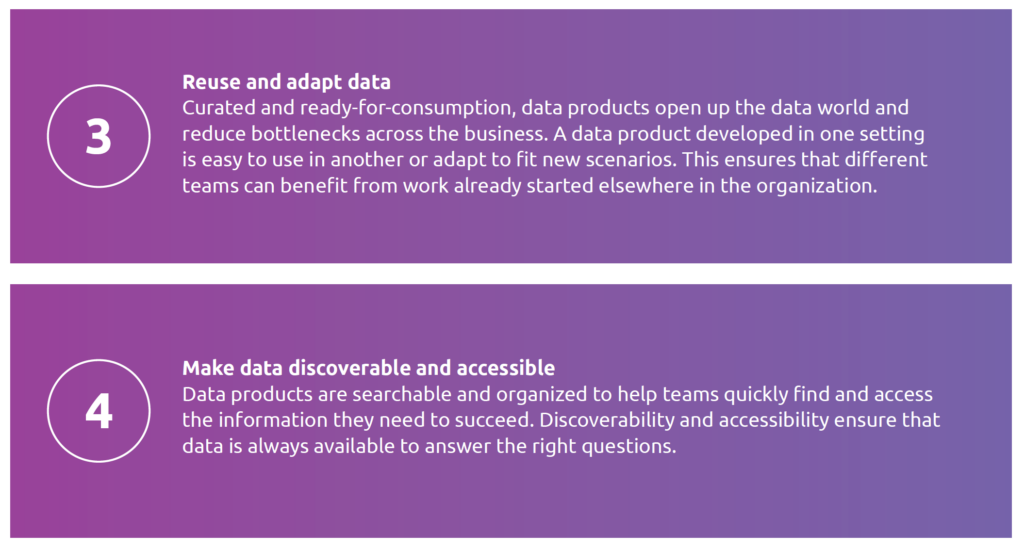 3

Reuse and adapt data
Curated and ready-for-consumption, data products open up the data world and reduce bottlenecks across the business. A data product developed in one setting is easy to use in another or adapt to fit new scenarios. This ensures that different teams can benefit from work already started elsewhere in the organization.

4

Make data discoverable and accessible
Data products are searchable and organized to help teams quickly find and access the information they need to succeed. Discoverability and accessibility ensure that data is always available to answer the right questions.